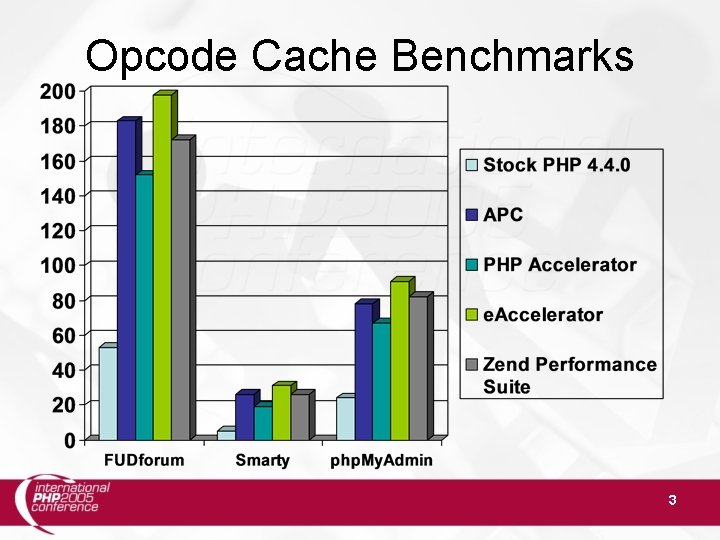 Opcode Cache Benchmarks

200
180
160
140
120
100
80
60
40
20
0

FUDforum
Smarty
phpMyAdmin

Stock PHP 4.4.0
APC
PHP Accelerator
eAccelerator
Zend Performance Suite

international
PHP2005
conference

3